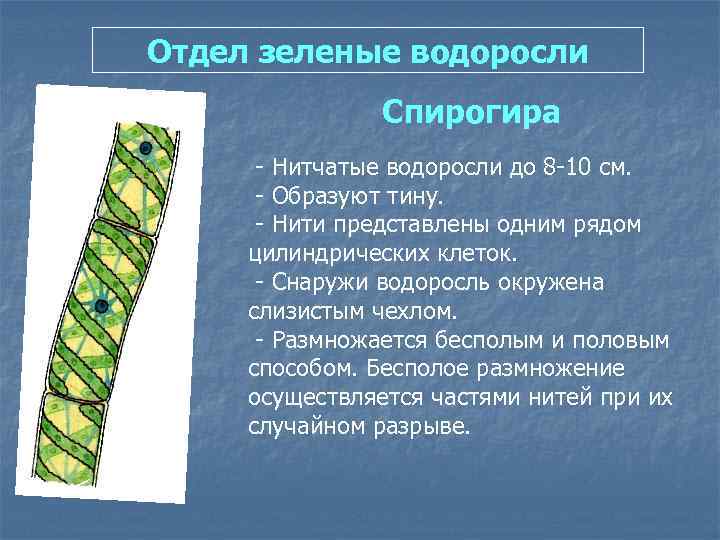 Отдел зеленые водоросли

Спирогира

- Нитчатые водоросли до 8-10 см.
- Образуют тину.
- Нити представлены одним рядом цилиндрических клеток.
- Снаружи водоросль окружена слизистым чехлом.
- Размножается бесполым и половым способом. Бесполое размножение осуществляется частями нитей при их случайном разрыве.